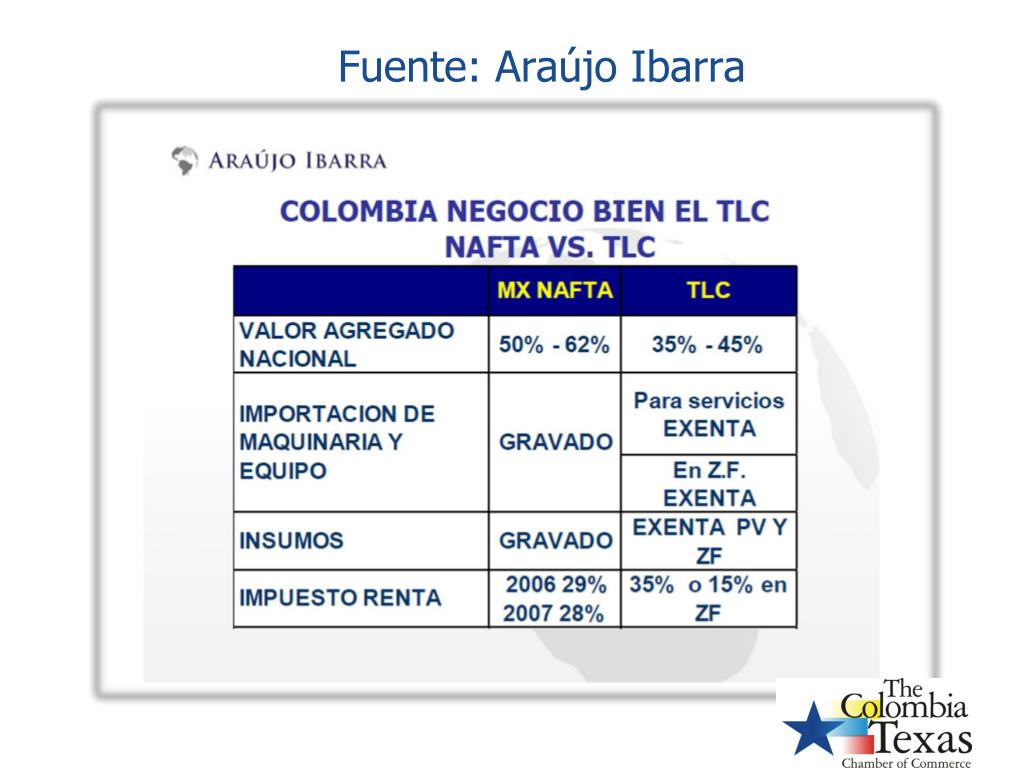 Fuente: Araújo Ibarra

ARAÚJO IBARRA

COLOMBIA NEGOCIO BIEN EL TLC
NAFTA VS. TLC

| | MX NAFTA | TLC |
|---|---|---|
| VALOR AGREGADO NACIONAL | 50% - 62% | 35% - 45% |
| IMPORTACION DE MAQUINARIA Y EQUIPO | GRAVADO | Para servicios EXENTA |
| | | En Z.F. EXENTA |
| INSUMOS | GRAVADO | EXENTA PV Y ZF |
| IMPUESTO RENTA | 2006 29% 2007 28% | 35% o 15% en ZF |

The Colombia Texas Chamber of Commerce